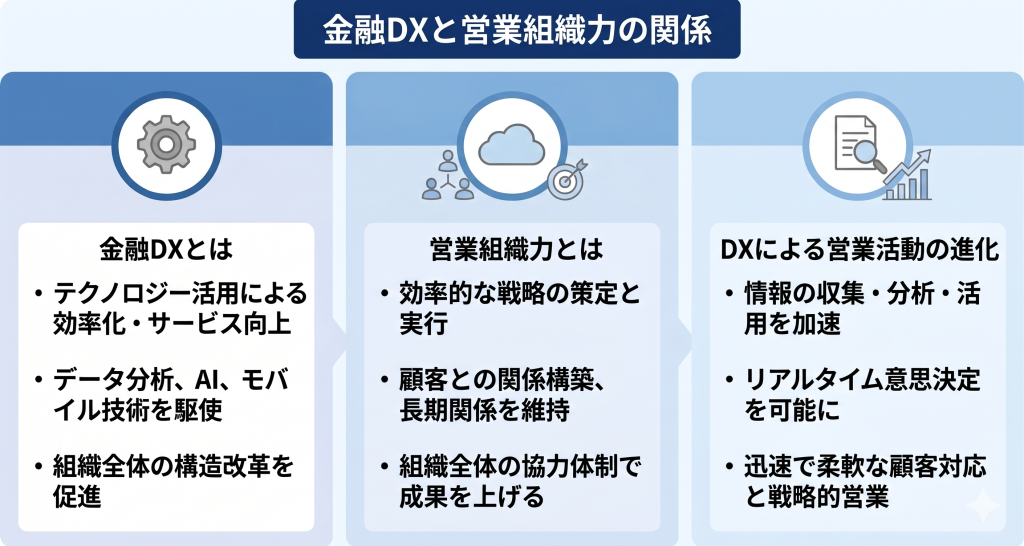 金融DXと営業組織力の関係

金融DXとは

• テクノロジー活用による効率化・サービス向上

• データ分析、AI、モバイル技術を駆使

• 組織全体の構造改革を促進

営業組織力とは

• 効率的な戦略の策定と実行

• 顧客との関係構築、長期関係を維持

• 組織全体の協力体制で成果を上げる

DXによる営業活動の進化

• 情報の収集・分析・活用を加速

• リアルタイム意思決定を可能に

• 迅速で柔軟な顧客対応と戦略的営業